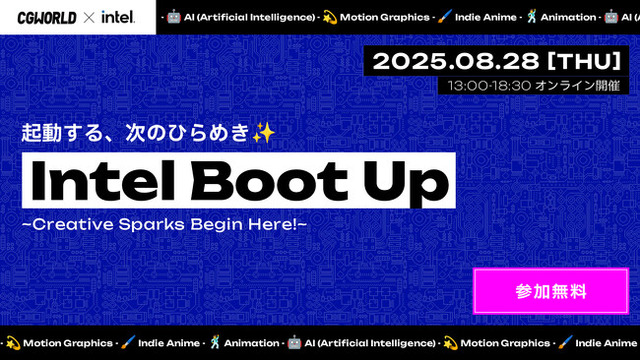 CGWORLD × intel.

· 🤖 AI (Artificial Intelligence) · 💫 Motion Graphics · 🖌️ Indie Anime · 🕺 Animation · 🤖 AI (

2025.08.28 [THU]

13:00-18:30 オンライン開催

起動する、次のひらめき✨

Intel Boot Up

~Creative Sparks Begin Here!~

参加無料

· 💫 Motion Graphics · 🖌️ Indie Anime · 🕺 Animation · 🤖 AI (Artificial Intelligence) · 💫 Motion Graphics · 🖌️ Indie Anime